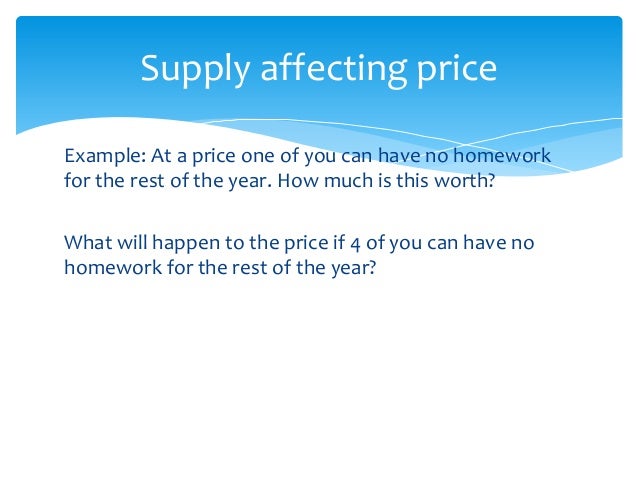 Supply affecting price

Example: At a price one of you can have no homework for the rest of the year. How much is this worth?

What will happen to the price if 4 of you can have no homework for the rest of the year?